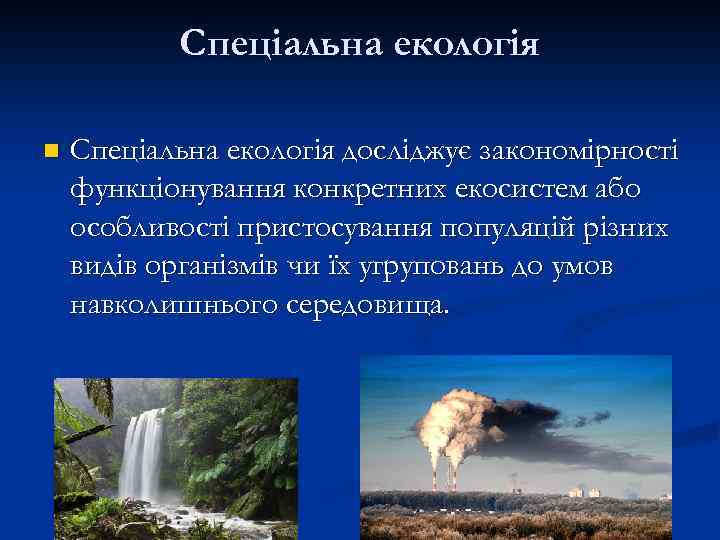 Спеціальна екологія

Спеціальна екологія досліджує закономірності функціонування конкретних екосистем або особливості пристосування популяцій різних видів організмів чи їх угруповань до умов навколишнього середовища.